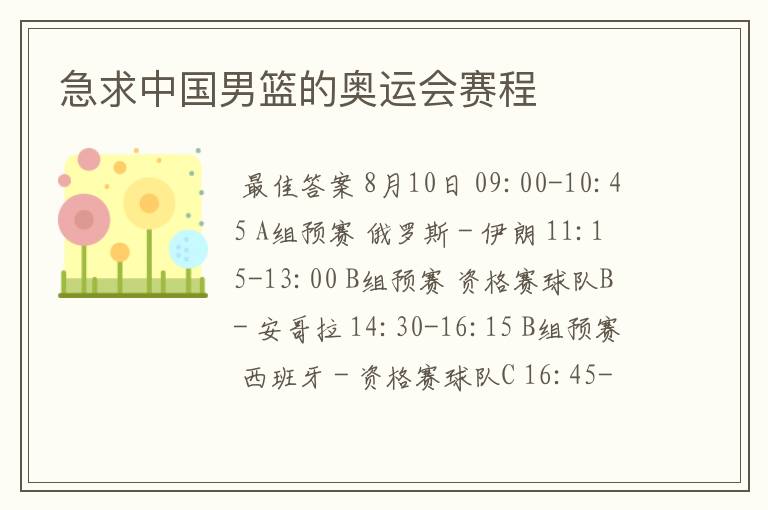 急求中国男篮的奥运会赛程

最佳答案 8月10日 09:00-10:45 A组预赛 俄罗斯－伊朗 11:15-13:00 B组预赛 资格赛球队B－安哥拉 14:30-16:15 B组预赛 西班牙－资格赛球队C 16:45-